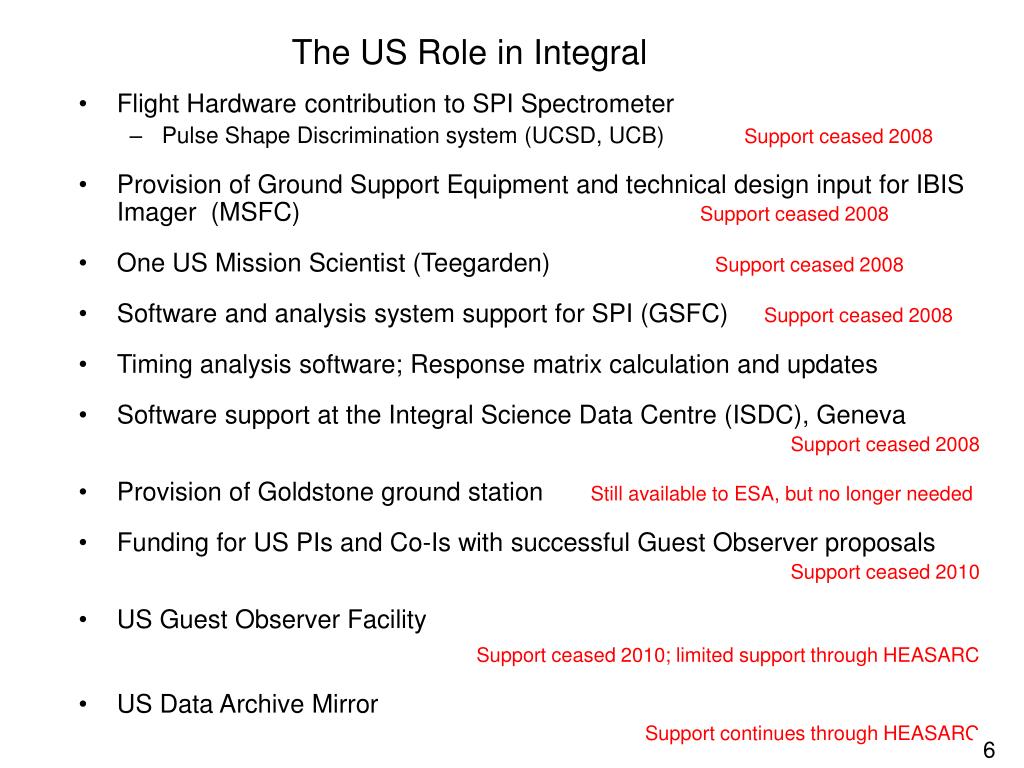 The US Role in Integral

• Flight Hardware contribution to SPI Spectrometer
– Pulse Shape Discrimination system (UCSD, UCB) Support ceased 2008

• Provision of Ground Support Equipment and technical design input for IBIS Imager (MSFC) Support ceased 2008

• One US Mission Scientist (Teegarden) Support ceased 2008

• Software and analysis system support for SPI (GSFC) Support ceased 2008

• Timing analysis software; Response matrix calculation and updates

• Software support at the Integral Science Data Centre (ISDC), Geneva
Support ceased 2008

• Provision of Goldstone ground station Still available to ESA, but no longer needed

• Funding for US PIs and Co-Is with successful Guest Observer proposals
Support ceased 2010

• US Guest Observer Facility
Support ceased 2010; limited support through HEASARC

• US Data Archive Mirror
Support continues through HEASARC

6